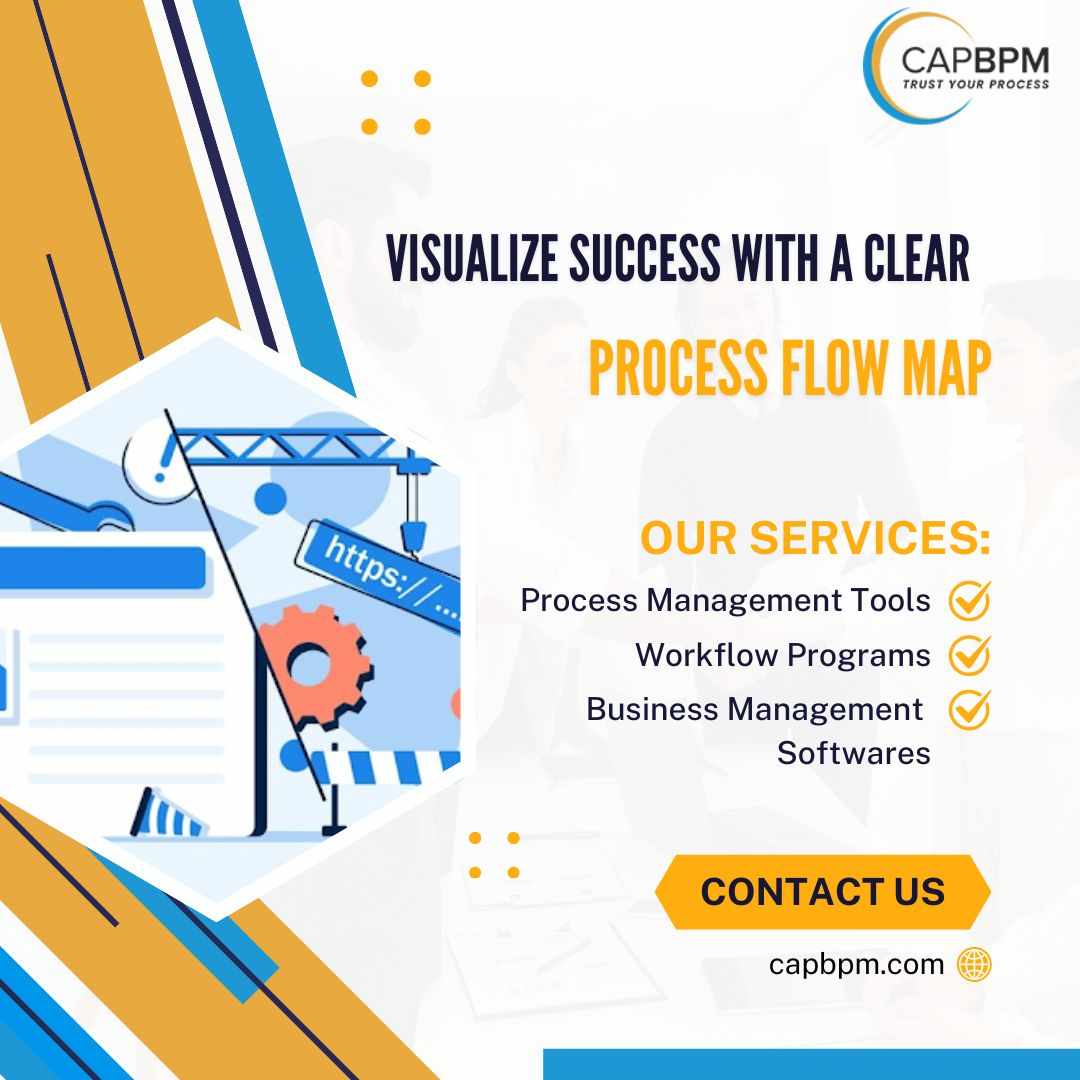 CAPBPM
TRUST YOUR PROCESS

VISUALIZE SUCCESS WITH A CLEAR

PROCESS FLOW MAP

https://...

OUR SERVICES:

Process Management Tools

Workflow Programs

Business Management Softwares

CONTACT US

capbpm.com